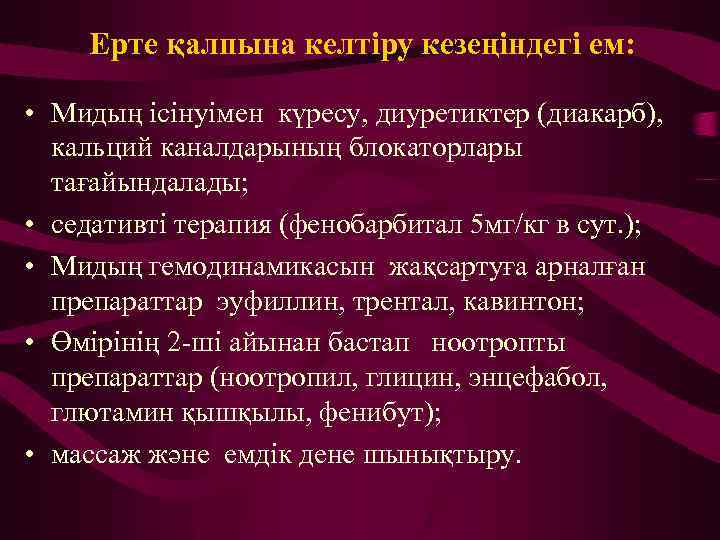 Ерте қалпына келтіру кезеңіндегі ем:

• Мидың ісінуімен күресу, диуретиктер (диакарб), кальций каналдарының блокаторлары тағайындалады;
• седативті терапия (фенобарбитал 5мг/кг в сут.);
• Мидың гемодинамикасын жақсартуға арналған препараттар эуфиллин, трентал, кавинтон;
• Өмірінің 2-ші айынан бастап ноотропты препараттар (ноотропил, глицин, энцефабол, глютамин қышқылы, фенибут);
• массаж және емдік дене шынықтыру.